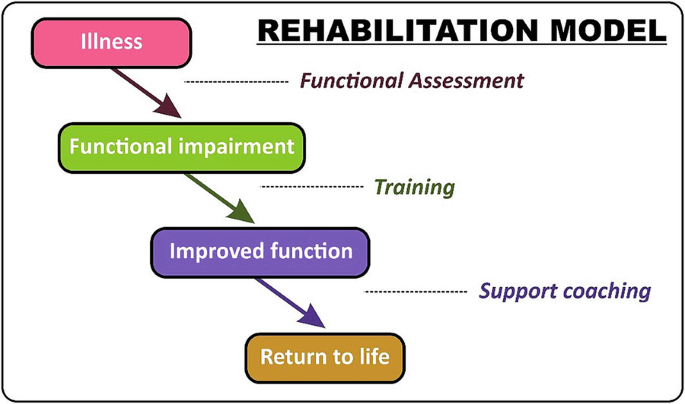 REHABILITATION MODEL

Illness

Functional Assessment

Functional impairment

Training

Improved function

Support coaching

Return to life